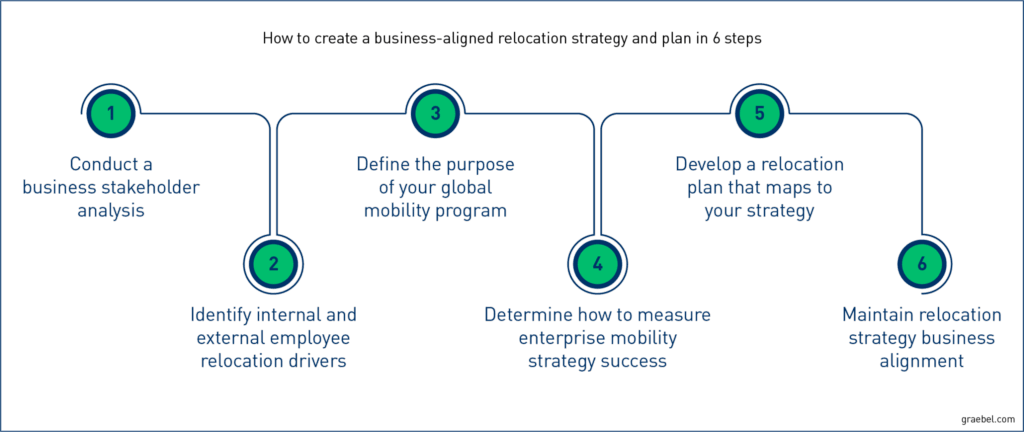 How to create a business-aligned relocation strategy and plan in 6 steps

1

Conduct a business stakeholder analysis

2

Identify internal and external employee relocation drivers

3

Define the purpose of your global mobility program

4

Determine how to measure enterprise mobility strategy success

5

Develop a relocation plan that maps to your strategy

6

Maintain relocation strategy business alignment

graebel.com